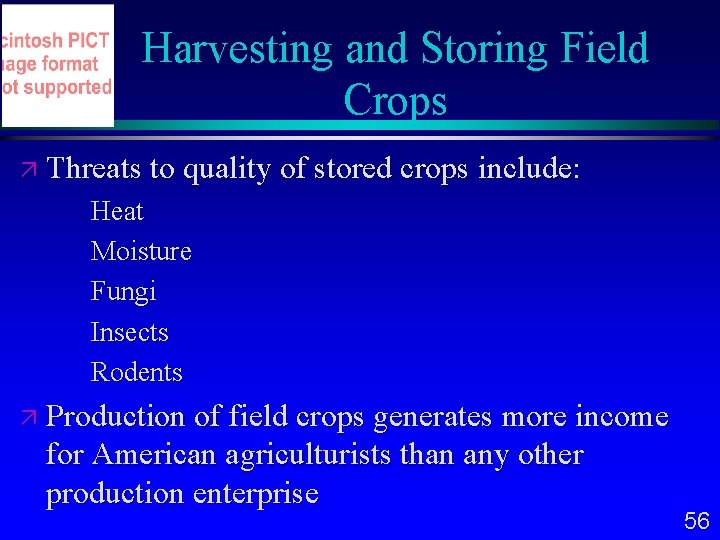 cintosh PICT
age format
ot supported

Harvesting and Storing Field Crops

Threats to quality of stored crops include:

Heat

Moisture

Fungi

Insects

Rodents

Production of field crops generates more income for American agriculturists than any other production enterprise

56